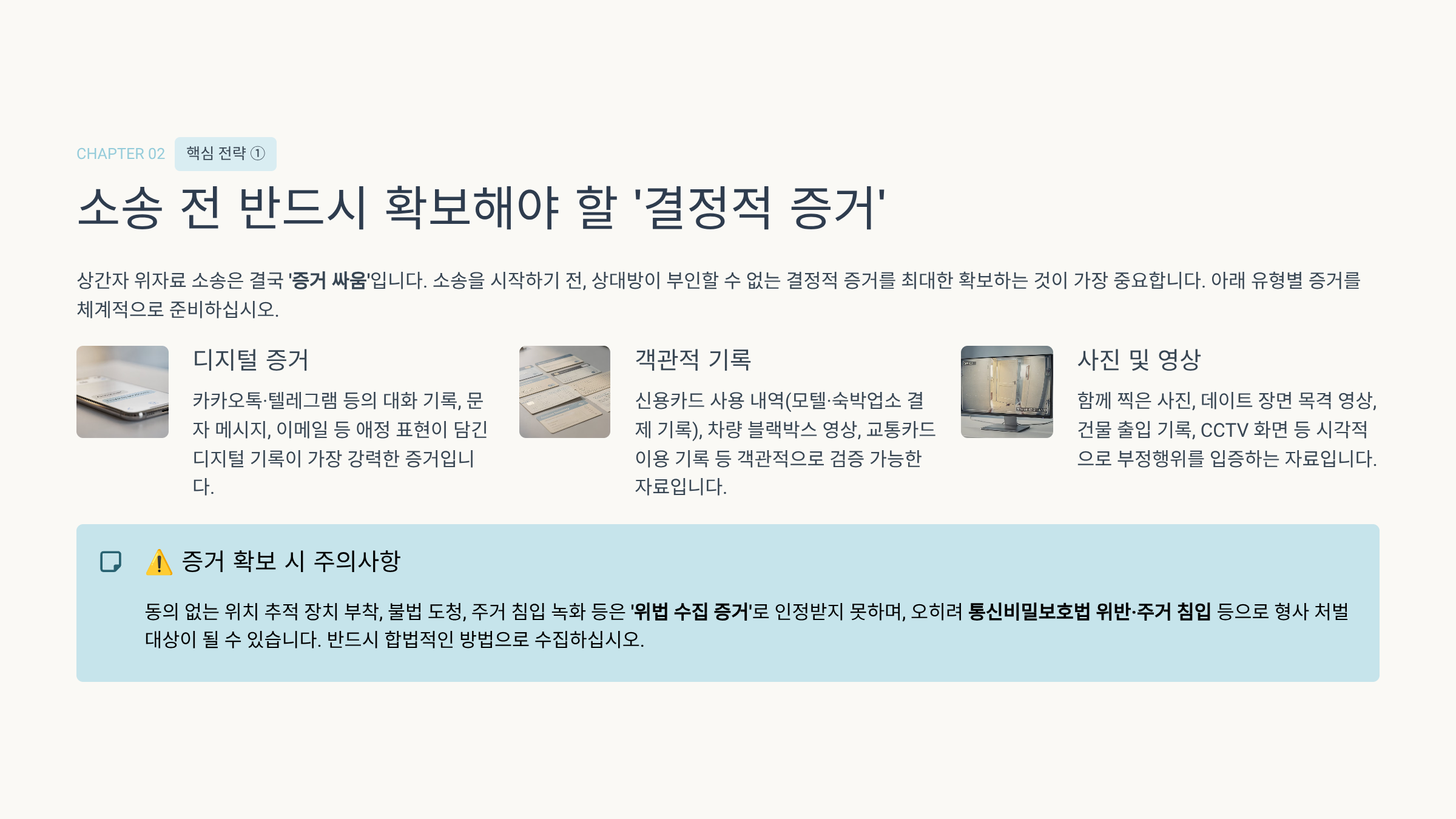 CHAPTER 02 핵심 전략 ①

소송 전 반드시 확보해야 할 '결정적 증거'

상간자 위자료 소송은 결국 '증거 싸움'입니다. 소송을 시작하기 전, 상대방이 부인할 수 없는 결정적 증거를 최대한 확보하는 것이 가장 중요합니다. 아래 유형별 증거를 체계적으로 준비하십시오.

디지털 증거

카카오톡·텔레그램 등의 대화 기록, 문자 메시지, 이메일 등 애정 표현이 담긴 디지털 기록이 가장 강력한 증거입니다.

객관적 기록

신용카드 사용 내역(모텔·숙박업소 결제 기록), 차량 블랙박스 영상, 교통카드 이용 기록 등 객관적으로 검증 가능한 자료입니다.

사진 및 영상

함께 찍은 사진, 데이트 장면 목격 영상, 건물 출입 기록, CCTV 화면 등 시각적으로 부정행위를 입증하는 자료입니다.

⚠️ 증거 확보 시 주의사항

동의 없는 위치 추적 장치 부착, 불법 도청, 주거 침입 녹화 등은 '위법 수집 증거'로 인정받지 못하며, 오히려 통신비밀보호법 위반·주거 침입 등으로 형사 처벌 대상이 될 수 있습니다. 반드시 합법적인 방법으로 수집하십시오.